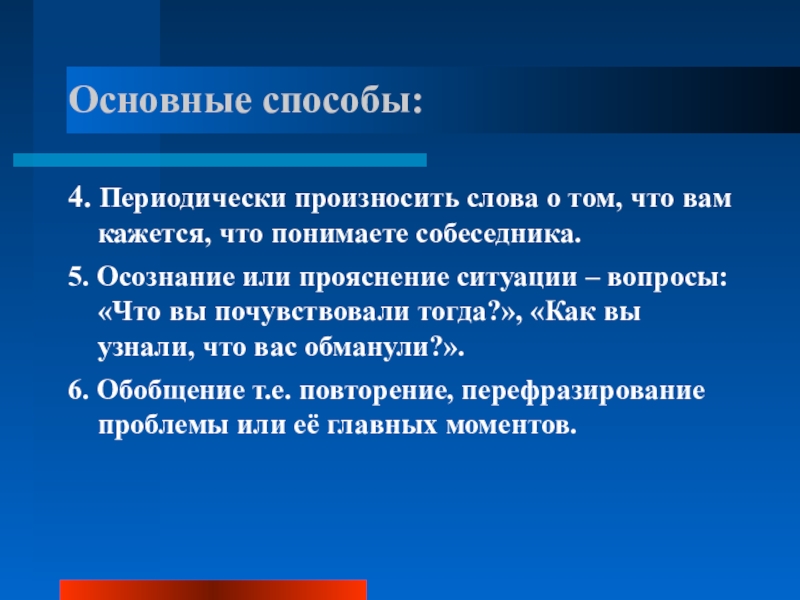 Основные способы:

4. Периодически произносить слова о том, что вам кажется, что понимаете собеседника.

5. Осознание или прояснение ситуации – вопросы: «Что вы почувствовали тогда?», «Как вы узнали, что вас обманули?».

6. Обобщение т.е. повторение, перефразирование проблемы или её главных моментов.